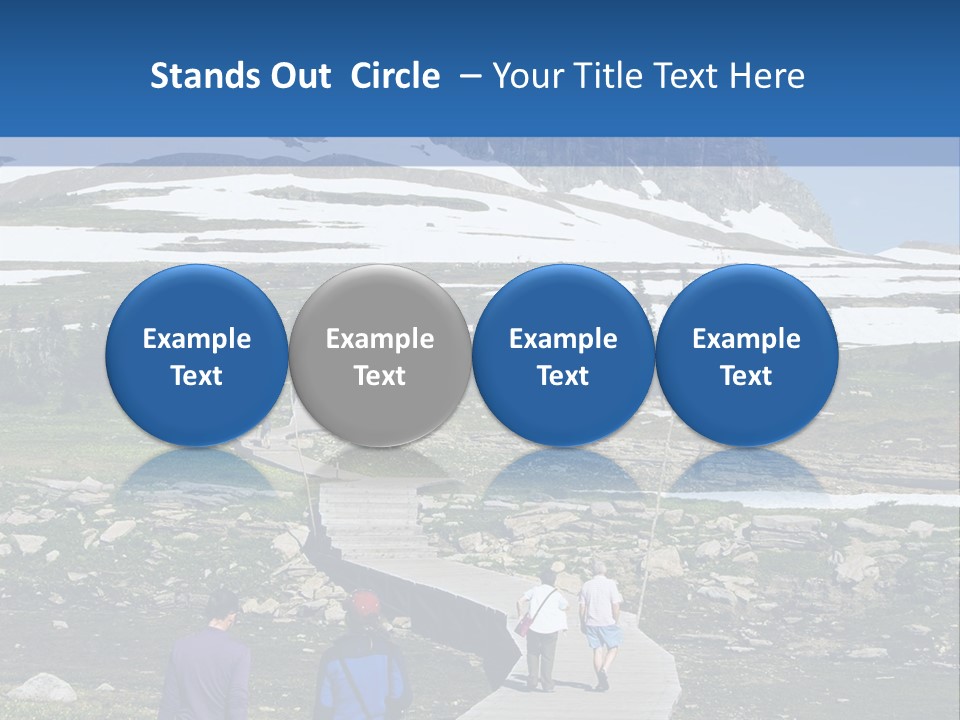 Stands Out Circle – Your Title Text Here

Example Text

Example Text

Example Text

Example Text